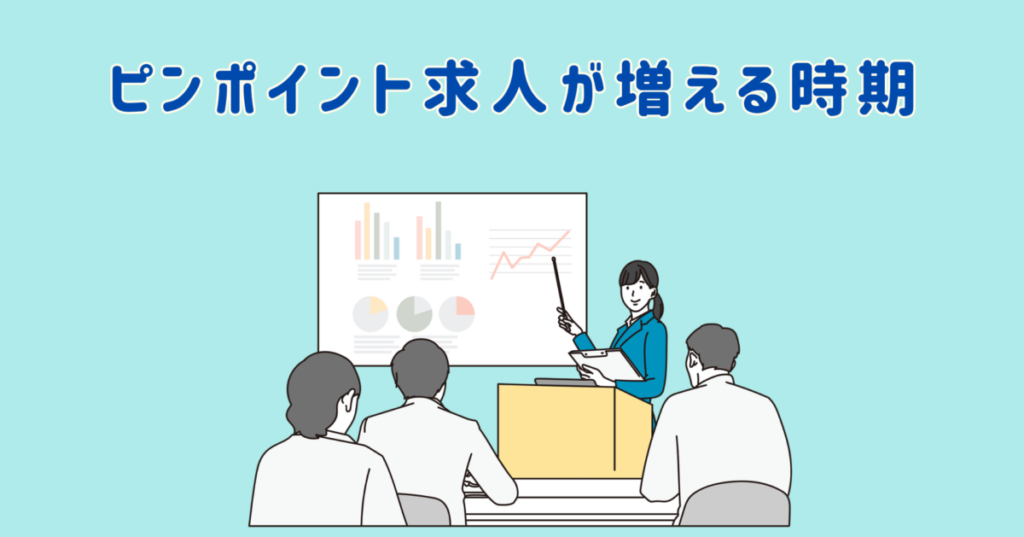 ピンポイント求人が増える時期